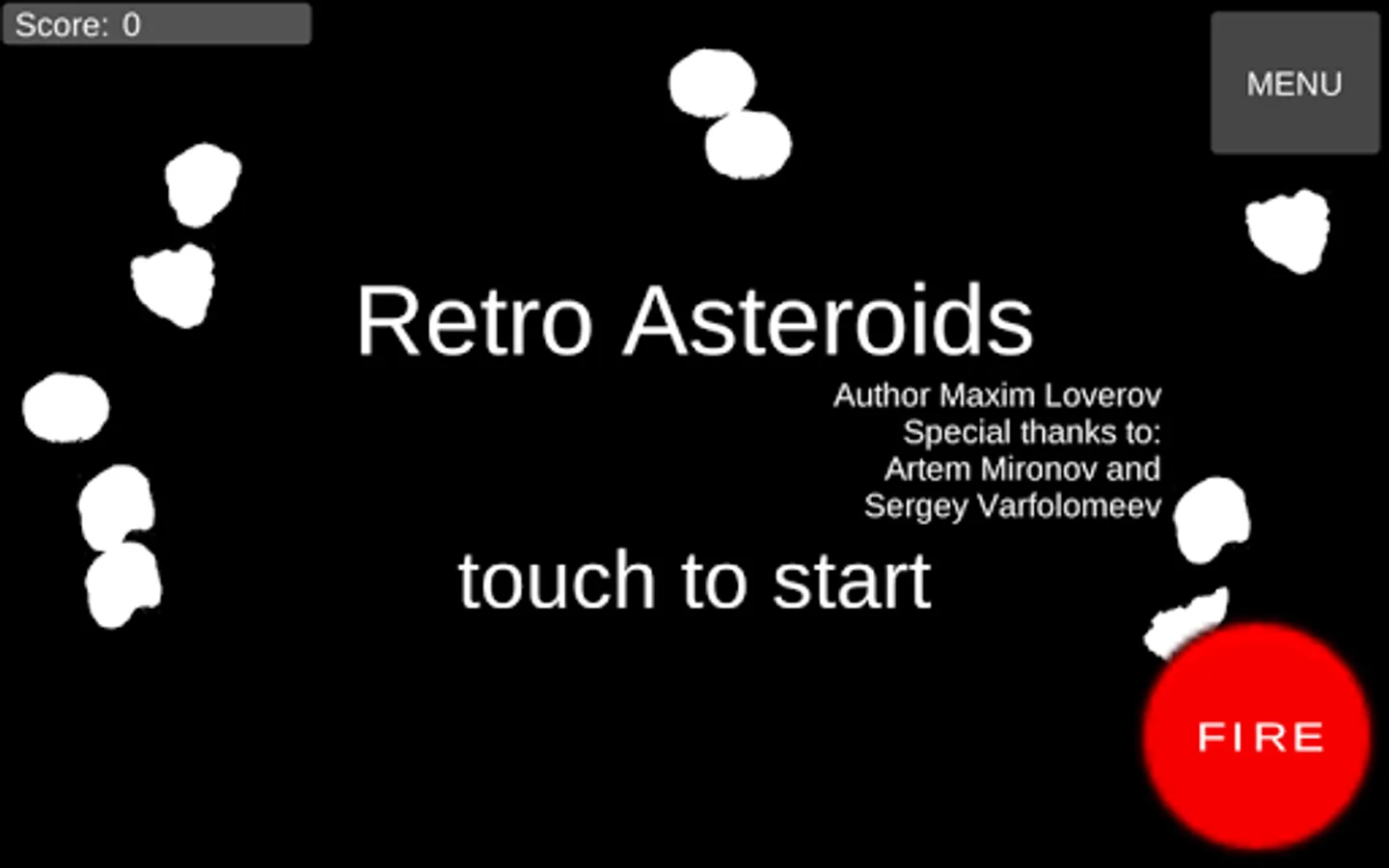 Score: 0

MENU

Retro Asteroids

Author Maxim Loverov
Special thanks to:
Artem Mironov and
Sergey Varfolomeev

touch to start

FIRE